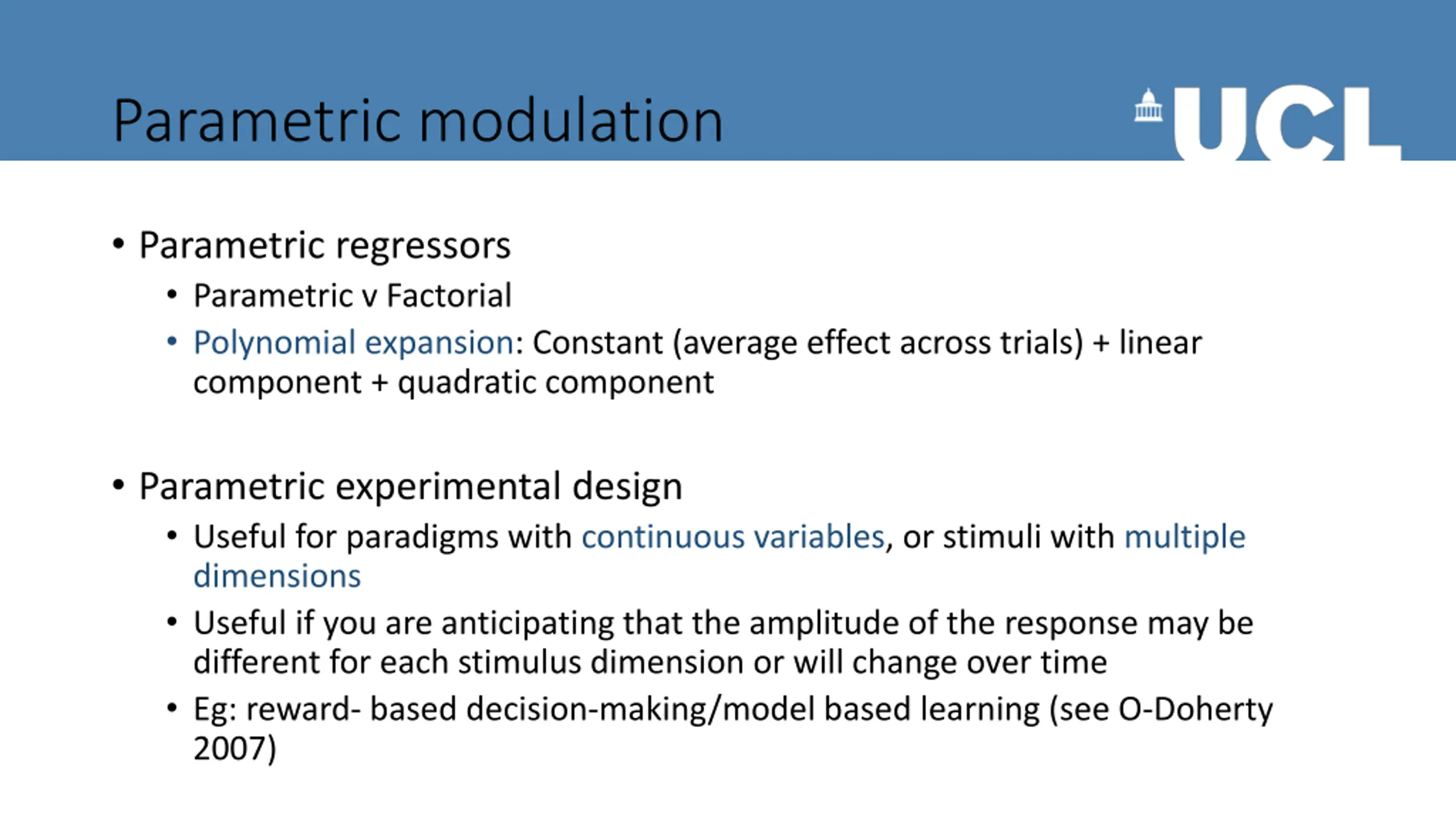 Parametric modulation

UCL

• Parametric regressors
  • Parametric v Factorial
  • Polynomial expansion: Constant (average effect across trials) + linear component + quadratic component

• Parametric experimental design
  • Useful for paradigms with continuous variables, or stimuli with multiple dimensions
  • Useful if you are anticipating that the amplitude of the response may be different for each stimulus dimension or will change over time
  • Eg: reward- based decision-making/model based learning (see O-Doherty 2007)